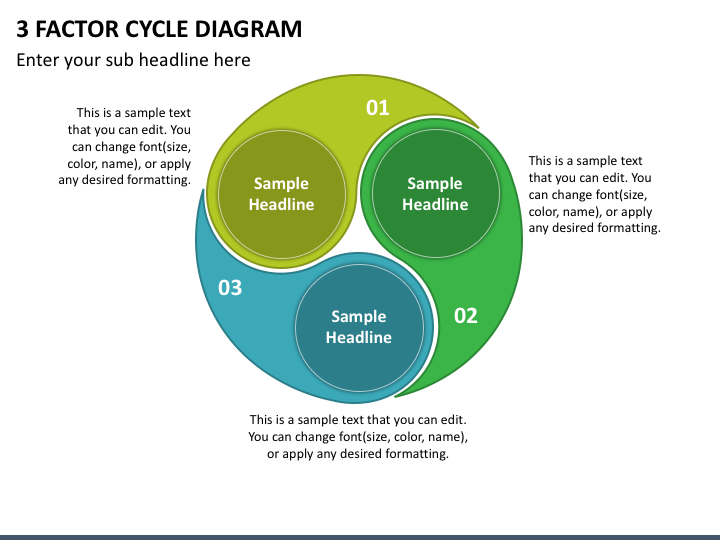 3 FACTOR CYCLE DIAGRAM

Enter your sub headline here

This is a sample text that you can edit. You can change font(size, color, name), or apply any desired formatting.

01

Sample Headline

Sample Headline

This is a sample text that you can edit. You can change font(size, color, name), or apply any desired formatting.

03

Sample Headline

02

This is a sample text that you can edit. You can change font(size, color, name), or apply any desired formatting.